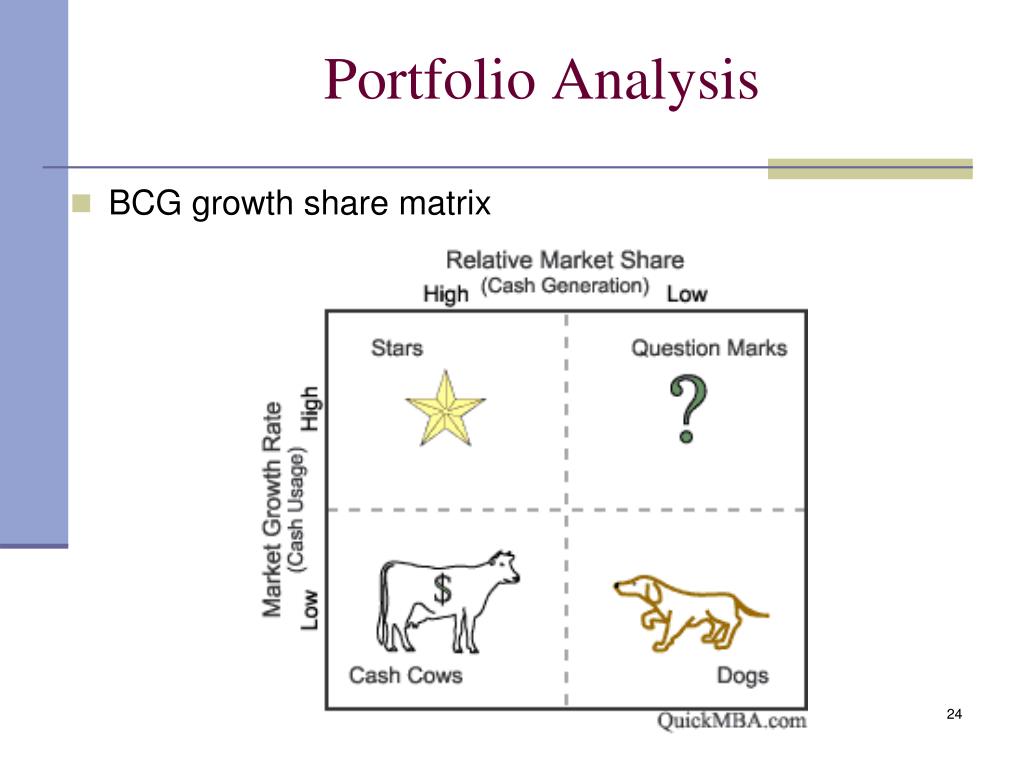 Portfolio Analysis

BCG growth share matrix

Relative Market Share
High (Cash Generation) Low

Market Growth Rate
(Cash Usage)
High
Low

Stars

Question Marks

?

$

Cash Cows

Dogs

QuickMBA.com

24